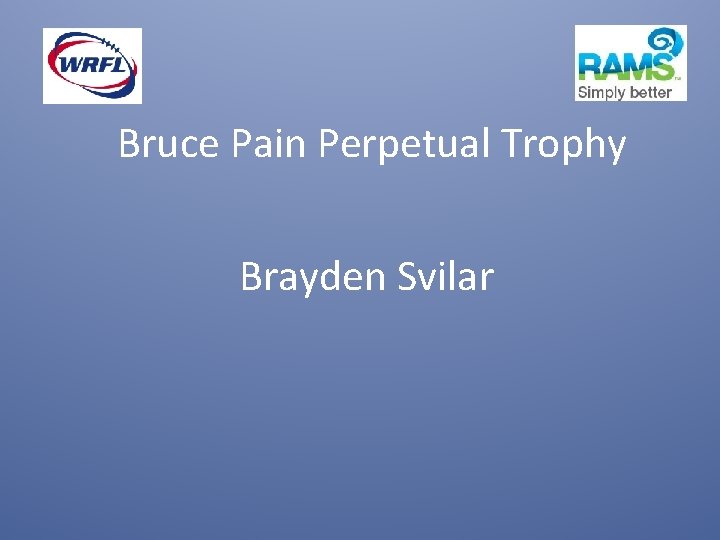 WRFL

RAMS
Simply better

Bruce Pain Perpetual Trophy

Brayden Svilar